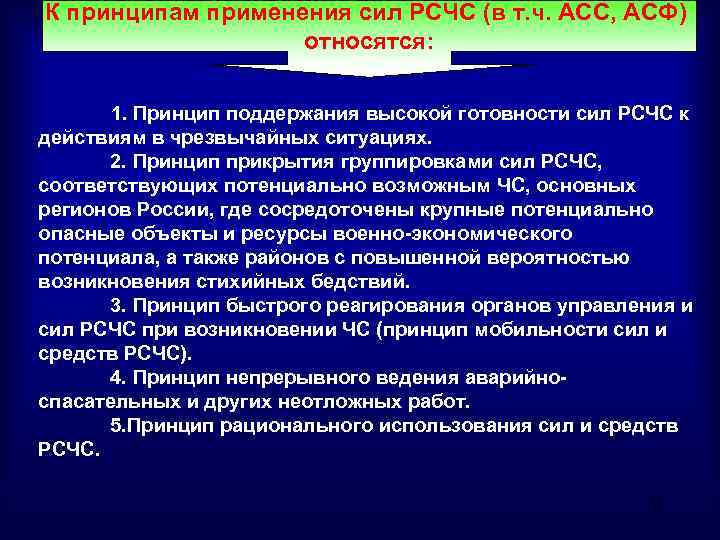 К принципам применения сил РСЧС (в т.ч. АСС, АСФ) относятся:

1. Принцип поддержания высокой готовности сил РСЧС к действиям в чрезвычайных ситуациях.

2. Принцип прикрытия группировками сил РСЧС, соответствующих потенциально возможным ЧС, основных регионов России, где сосредоточены крупные потенциально опасные объекты и ресурсы военно-экономического потенциала, а также районов с повышенной вероятностью возникновения стихийных бедствий.

3. Принцип быстрого реагирования органов управления и сил РСЧС при возникновении ЧС (принцип мобильности сил и средств РСЧС).

4. Принцип непрерывного ведения аварийно-спасательных и других неотложных работ.

5.Принцип рационального использования сил и средств РСЧС.